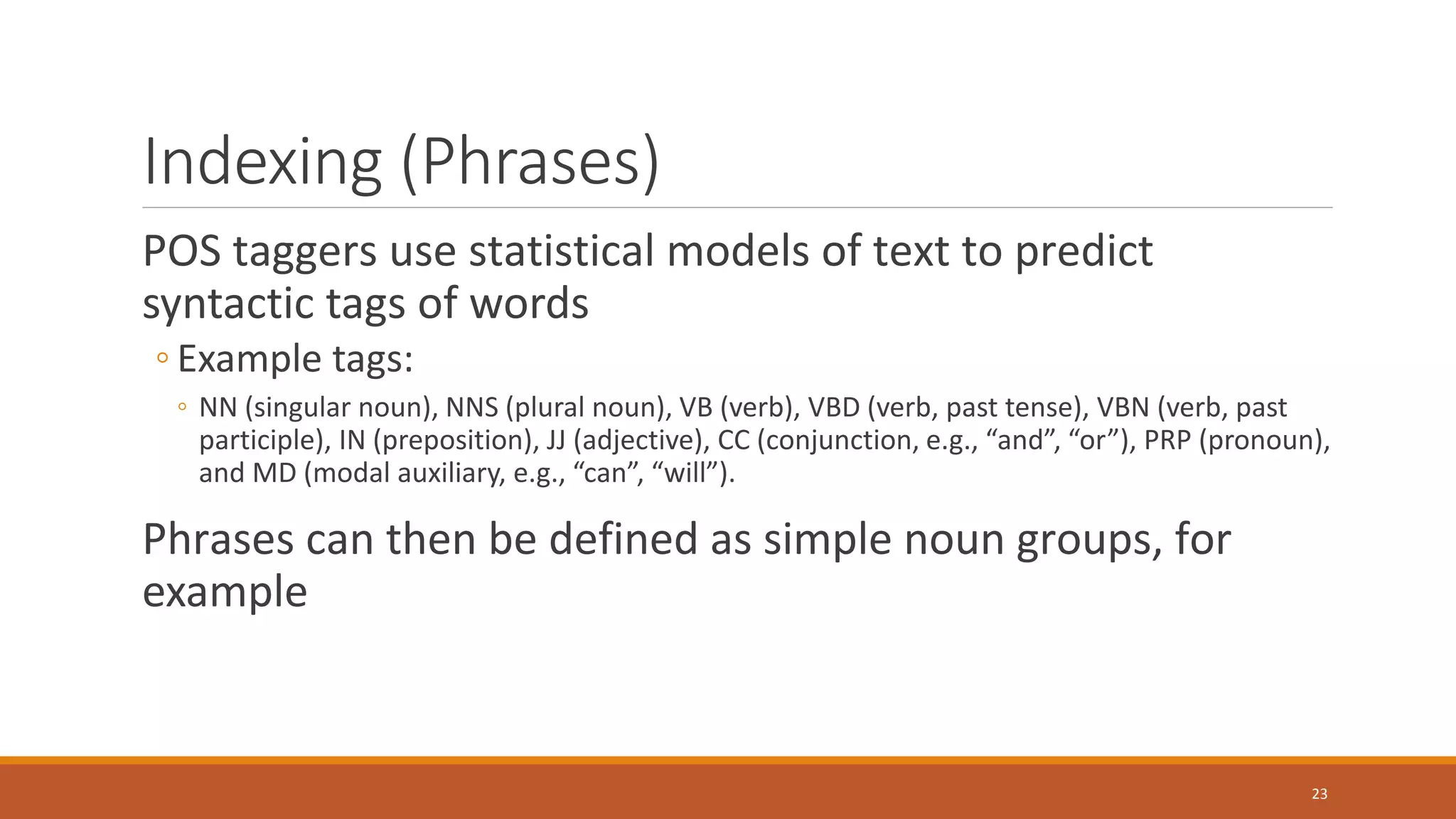 Indexing (Phrases)

POS taggers use statistical models of text to predict syntactic tags of words

◦ Example tags:

◦ NN (singular noun), NNS (plural noun), VB (verb), VBD (verb, past tense), VBN (verb, past participle), IN (preposition), JJ (adjective), CC (conjunction, e.g., “and”, “or”), PRP (pronoun), and MD (modal auxiliary, e.g., “can”, “will”).

Phrases can then be defined as simple noun groups, for example

23